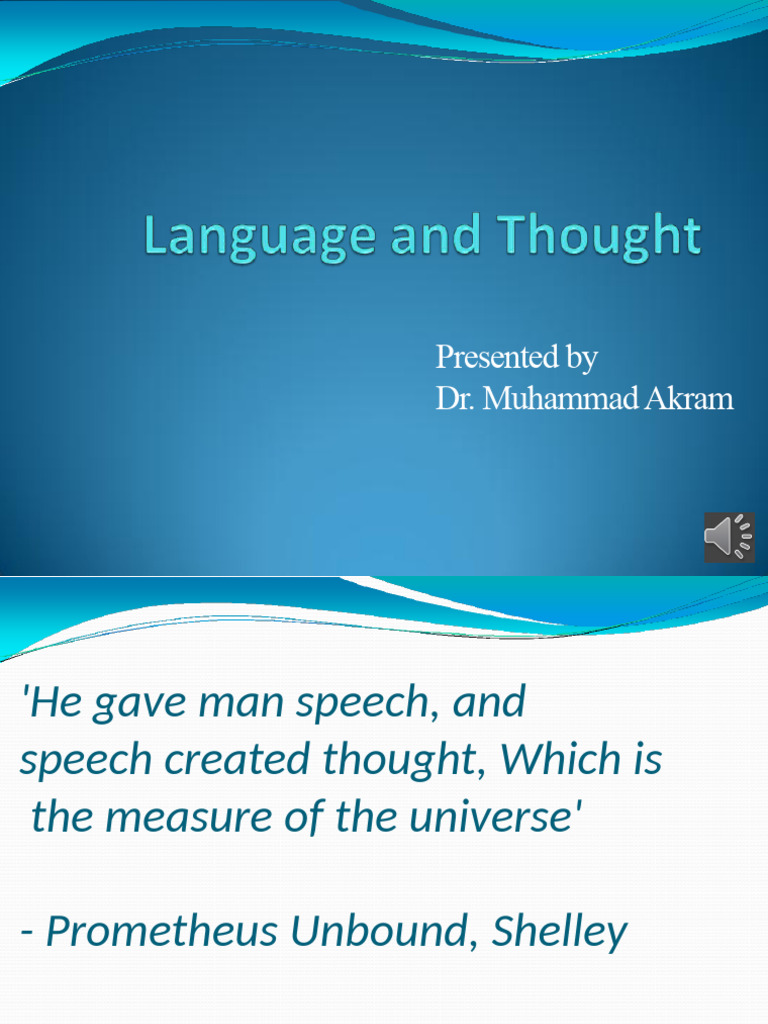 Language and Thought

Presented by
Dr. Muhammad Akram

'He gave man speech, and speech created thought, Which is the measure of the universe'

- Prometheus Unbound, Shelley